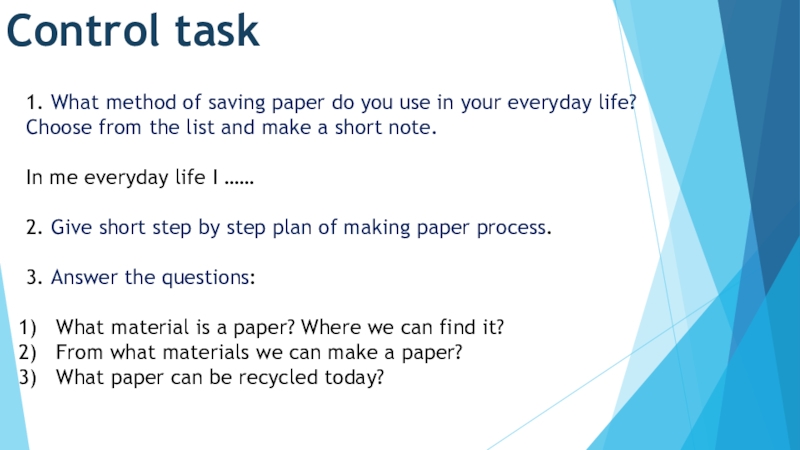 Control task

1. What method of saving paper do you use in your everyday life? Choose from the list and make a short note.

In me everyday life I ……

2. Give short step by step plan of making paper process.

3. Answer the questions:

1) What material is a paper? Where we can find it?
2) From what materials we can make a paper?
3) What paper can be recycled today?